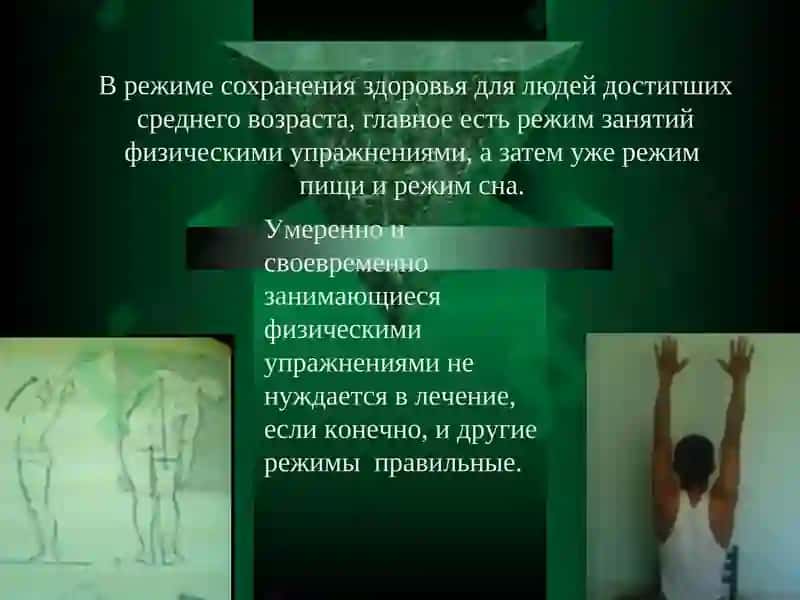 В режиме сохранения здоровья для людей достигших среднего возраста, главное есть режим занятий физическими упражнениями, а затем уже режим пищи и режим сна.

Умеренно и своевременно занимающиеся физическими упражнениями не нуждается в лечение, если конечно, и другие режимы правильные.